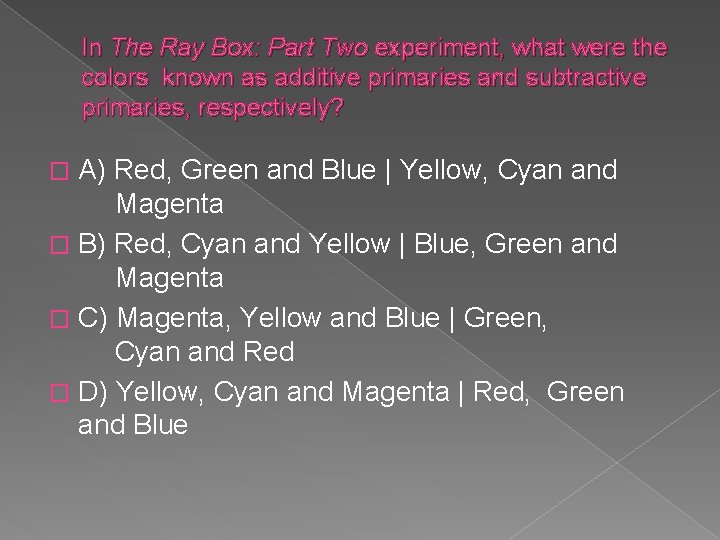 In The Ray Box: Part Two experiment, what were the colors known as additive primaries and subtractive primaries, respectively?

A) Red, Green and Blue | Yellow, Cyan and Magenta

B) Red, Cyan and Yellow | Blue, Green and Magenta

C) Magenta, Yellow and Blue | Green, Cyan and Red

D) Yellow, Cyan and Magenta | Red, Green and Blue